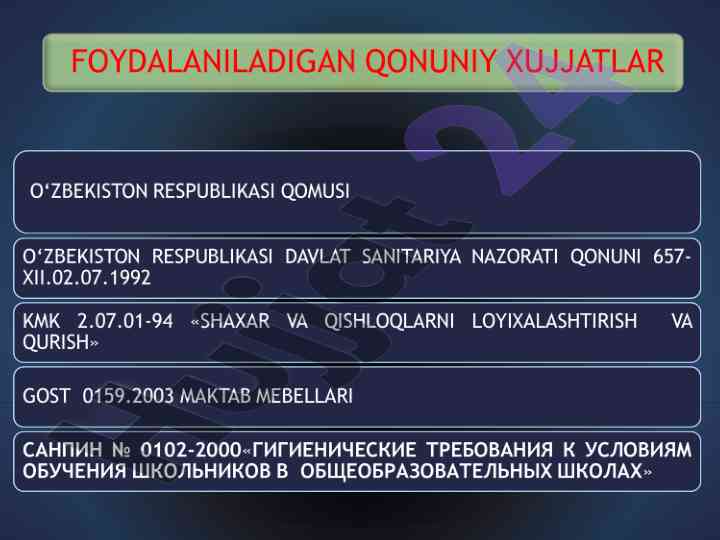 FOYDALANILADIGAN QONUNIY XUJJATLAR

O‘ZBEKISTON RESPUBLIKASI QOMUSI

O‘ZBEKISTON RESPUBLIKASI DAVLAT SANITARIYA NAZORATI QONUNI 657-XII.02.07.1992

KMK 2.07.01-94 «SHAXAR VA QISHLOQLARNI LOYIXALASHTIRISH VA QURISH»

GOST 0159.2003 MAKTAB MEBELLARI

САНПИН № 0102-2000«ГИГИЕНИЧЕСКИЕ ТРЕБОВАНИЯ К УСЛОВИЯМ ОБУЧЕНИЯ ШКОЛЬНИКОВ В ОБЩЕОБРАЗОВАТЕЛЬНЫХ ШКОЛАХ»

Hujjat24